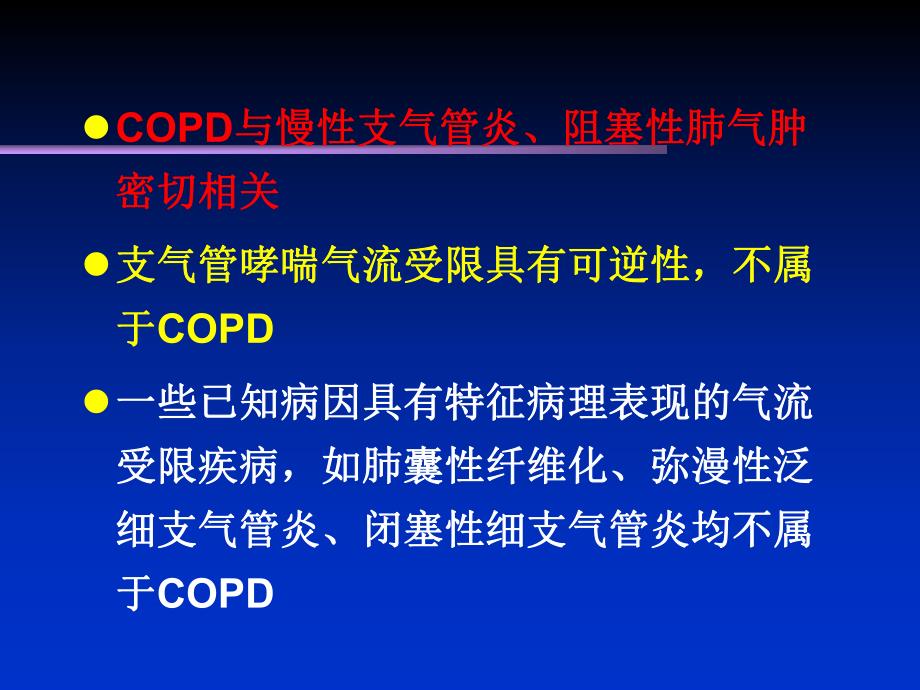 ● COPD与慢性支气管炎、阻塞性肺气肿密切相关

● 支气管哮喘气流受限具有可逆性，不属于COPD

● 一些已知病因具有特征病理表现的气流受限疾病，如肺囊性纤维化、弥漫性泛细支气管炎、闭塞性细支气管炎均不属于COPD